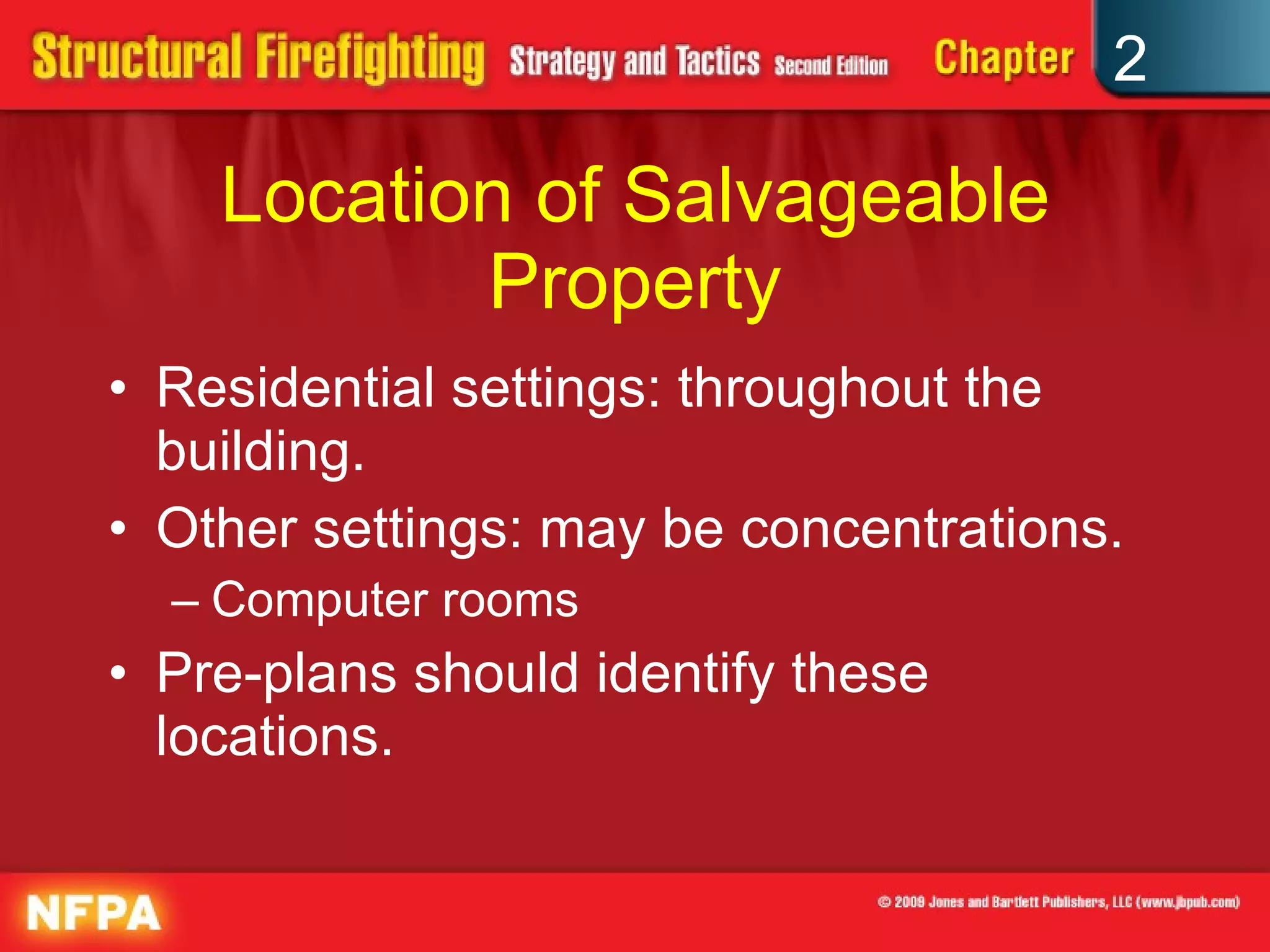 Structural Firefighting Strategy and Tactics Second Edition Chapter 2

Location of Salvageable Property

• Residential settings: throughout the building.
• Other settings: may be concentrations.
– Computer rooms
• Pre-plans should identify these locations.

NFPA

© 2009 Jones and Bartlett Publishers, LLC (www.jbpub.com)